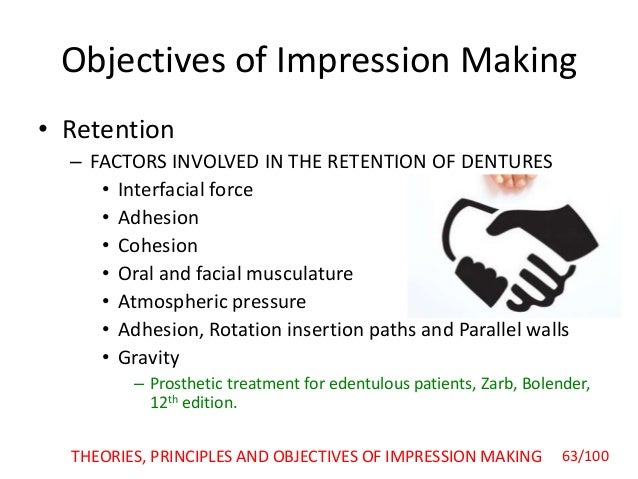 Objectives of Impression Making

• Retention
– FACTORS INVOLVED IN THE RETENTION OF DENTURES
• Interfacial force
• Adhesion
• Cohesion
• Oral and facial musculature
• Atmospheric pressure
• Adhesion, Rotation insertion paths and Parallel walls
• Gravity
– Prosthetic treatment for edentulous patients, Zarb, Bolender, 12$^{th}$ edition.

THEORIES, PRINCIPLES AND OBJECTIVES OF IMPRESSION MAKING 63/100